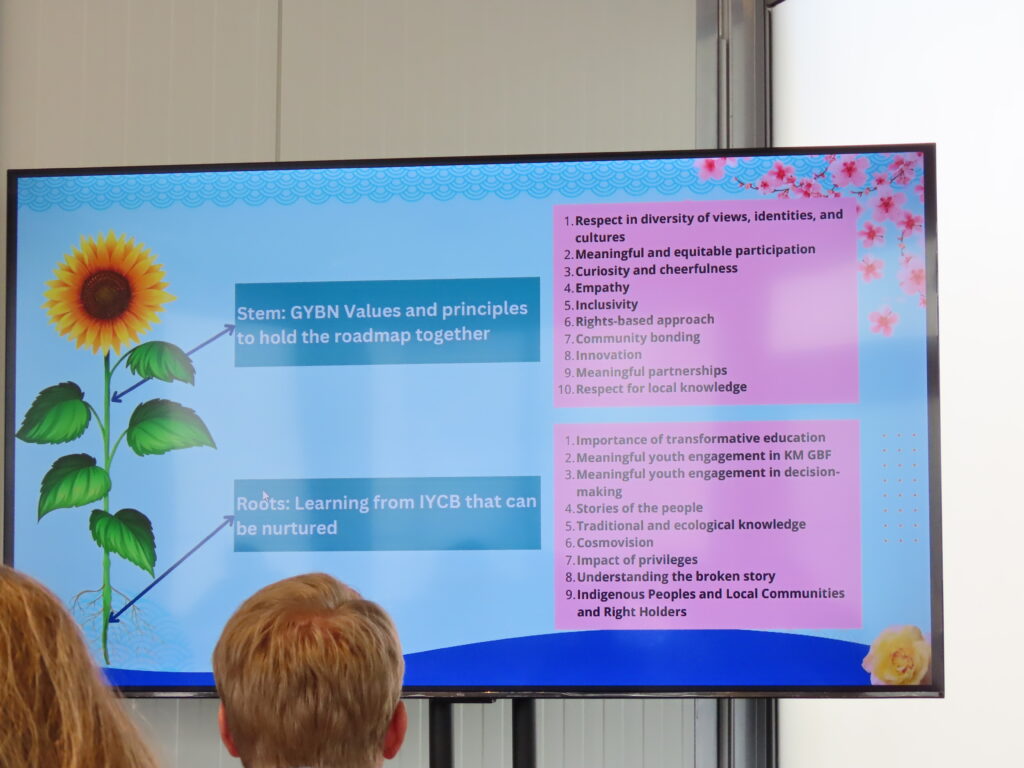 Stem: GYBN Values and principles to hold the roadmap together

1. Respect in diversity of views, identities, and cultures
2. Meaningful and equitable participation
3. Curiosity and cheerfulness
4. Empathy
5. Inclusivity
6. Rights-based approach
7. Community bonding
8. Innovation
9. Meaningful partnerships
10. Respect for local knowledge

Roots: Learning from IYCB that can be nurtured

1. Importance of transformative education
2. Meaningful youth engagement in KM GBF
3. Meaningful youth engagement in decision-making
4. Stories of the people
5. Traditional and ecological knowledge
6. Cosmovision
7. Impact of privileges
8. Understanding the broken story
9. Indigenous Peoples and Local Communities and Right Holders